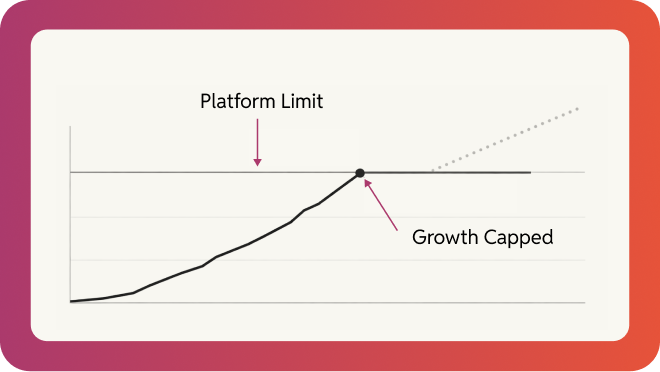 Platform Limit

Growth Capped